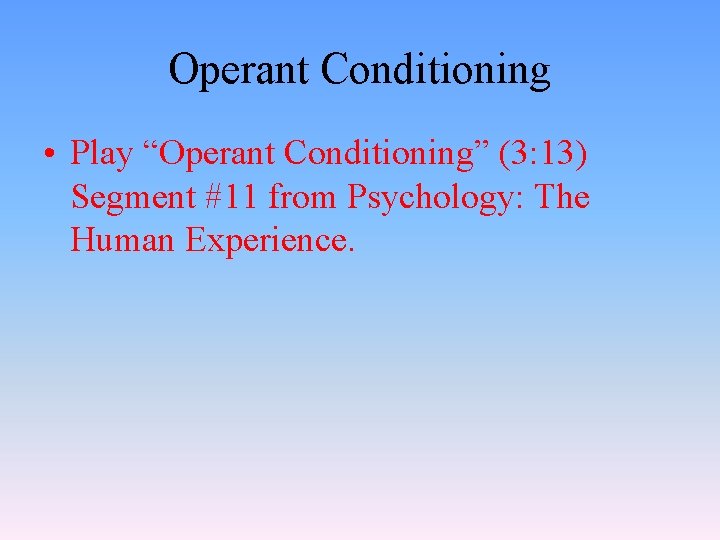 Operant Conditioning

• Play “Operant Conditioning” (3:13) Segment #11 from Psychology: The Human Experience.